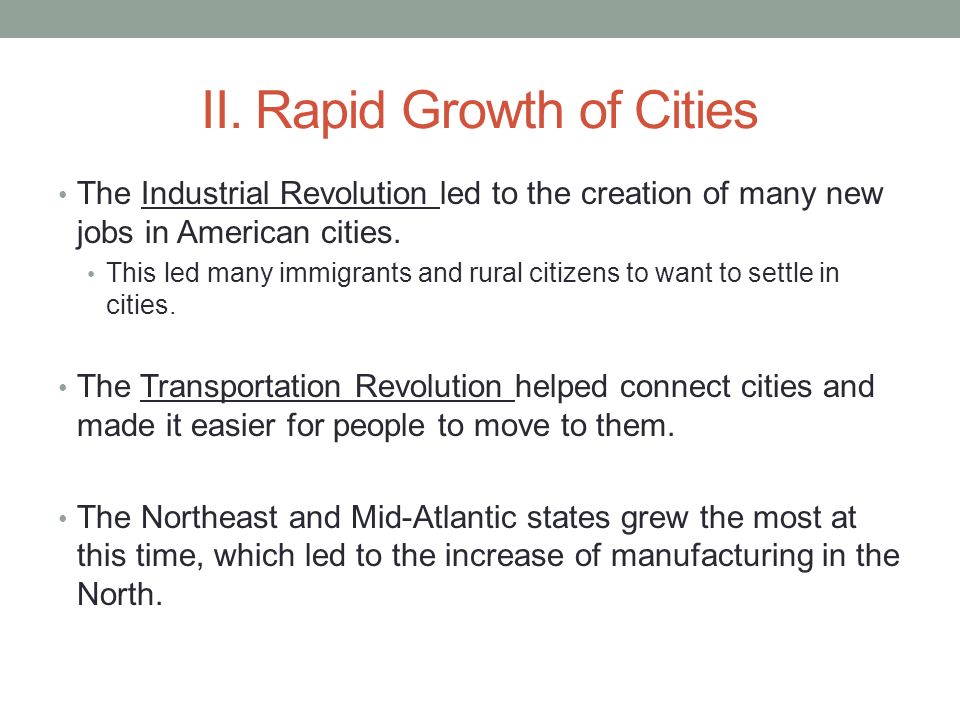 II. Rapid Growth of Cities

• The Industrial Revolution led to the creation of many new jobs in American cities.
  • This led many immigrants and rural citizens to want to settle in cities.

• The Transportation Revolution helped connect cities and made it easier for people to move to them.

• The Northeast and Mid-Atlantic states grew the most at this time, which led to the increase of manufacturing in the North.